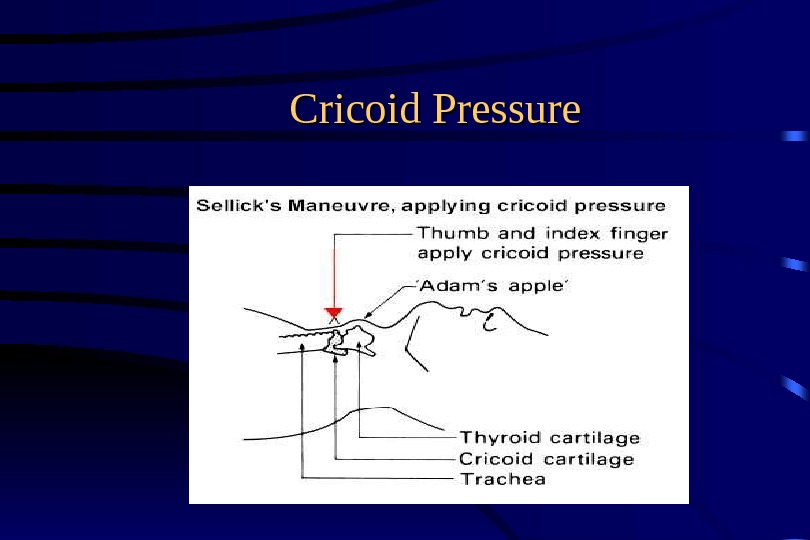 Cricoid Pressure

Sellick's Maneuvre, applying cricoid pressure

Thumb and index finger apply cricoid pressure

'Adam's apple'

Thyroid cartilage

Cricoid cartilage

Trachea